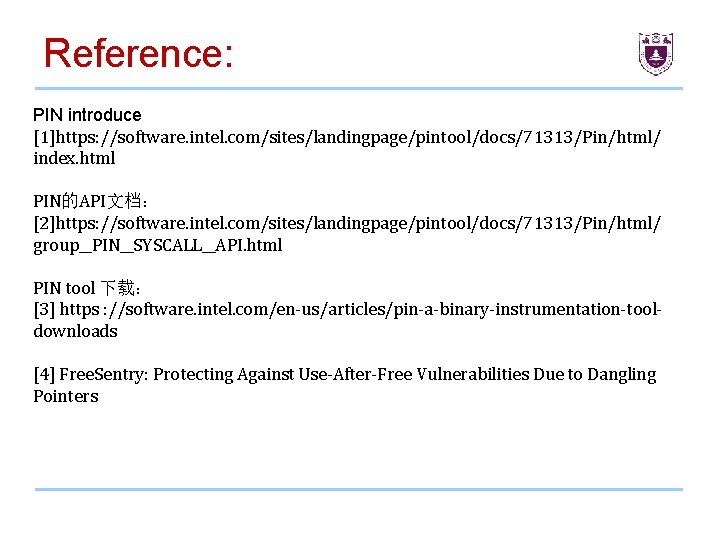 Reference:

PIN introduce
[1]https://software.intel.com/sites/landingpage/pintool/docs/71313/Pin/html/index.html

PIN的API文档：
[2]https://software.intel.com/sites/landingpage/pintool/docs/71313/Pin/html/group__PIN__SYSCALL__API.html

PIN tool 下载：
[3] https://software.intel.com/en-us/articles/pin-a-binary-instrumentation-tool-downloads

[4] FreeSentry: Protecting Against Use-After-Free Vulnerabilities Due to Dangling Pointers